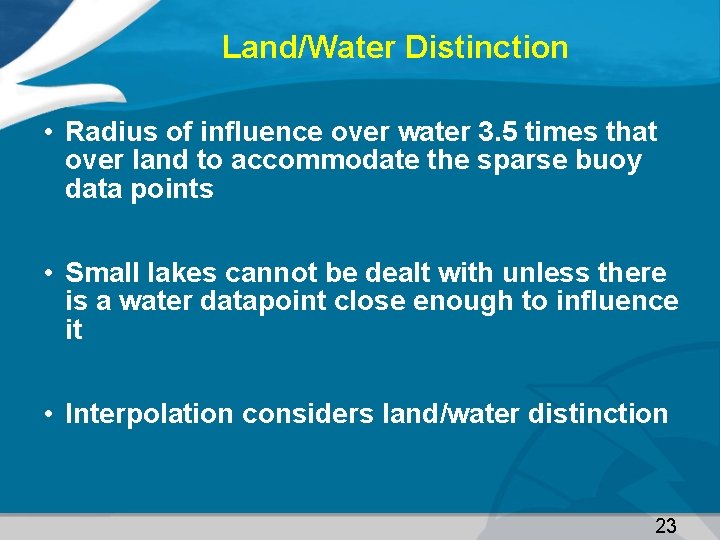 Land/Water Distinction

• Radius of influence over water 3.5 times that over land to accommodate the sparse buoy data points

• Small lakes cannot be dealt with unless there is a water datapoint close enough to influence it

• Interpolation considers land/water distinction

23